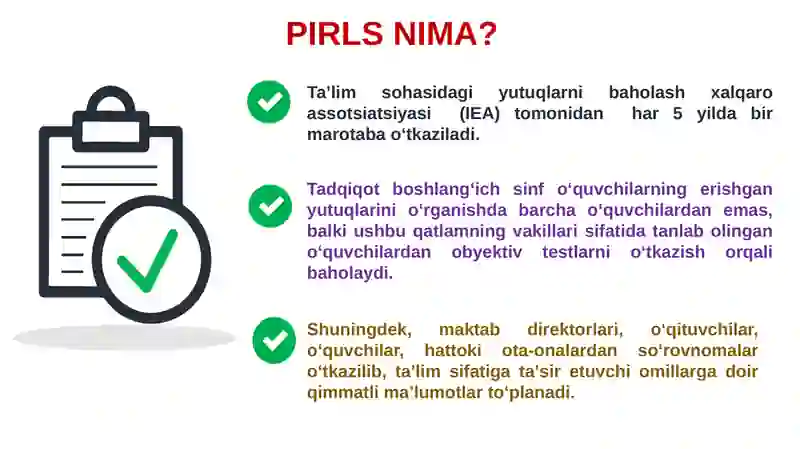 PIRLS NIMA?

Ta’lim sohasidagi yutuqlarni baholash xalqaro assotsiatsiyasi (IEA) tomonidan har 5 yilda bir marotaba o‘tkaziladi.

Tadqiqot boshlang‘ich sinf o‘quvchilarning erishgan yutuqlarini o‘rganishda barcha o‘quvchilardan emas, balki ushbu qatlamning vakillari sifatida tanlab olingan o‘quvchilardan obyektiv testlarni o‘tkazish orqali baholaydi.

Shuningdek, maktab direktorlari, o‘qituvchilar, o‘quvchilar, hattoki ota-onalardan so‘rovnomalar o‘tkazilib, ta’lim sifatiga ta’sir etuvchi omillarga doir qimmatli ma’lumotlar to‘planadi.